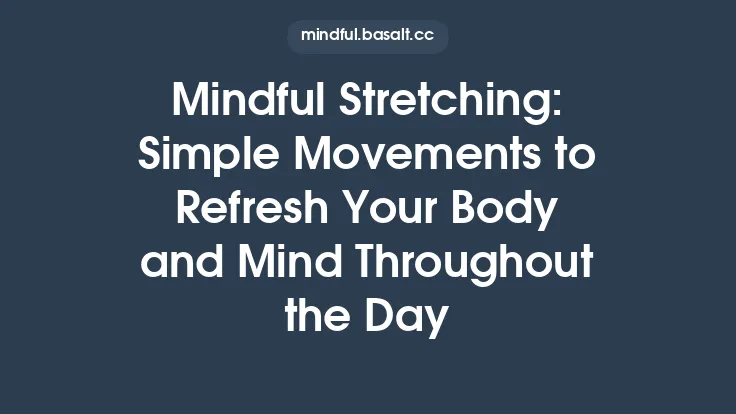 mindful.basalt.cc

Mindful Stretching: Simple Movements to Refresh Your Body and Mind Throughout the Day